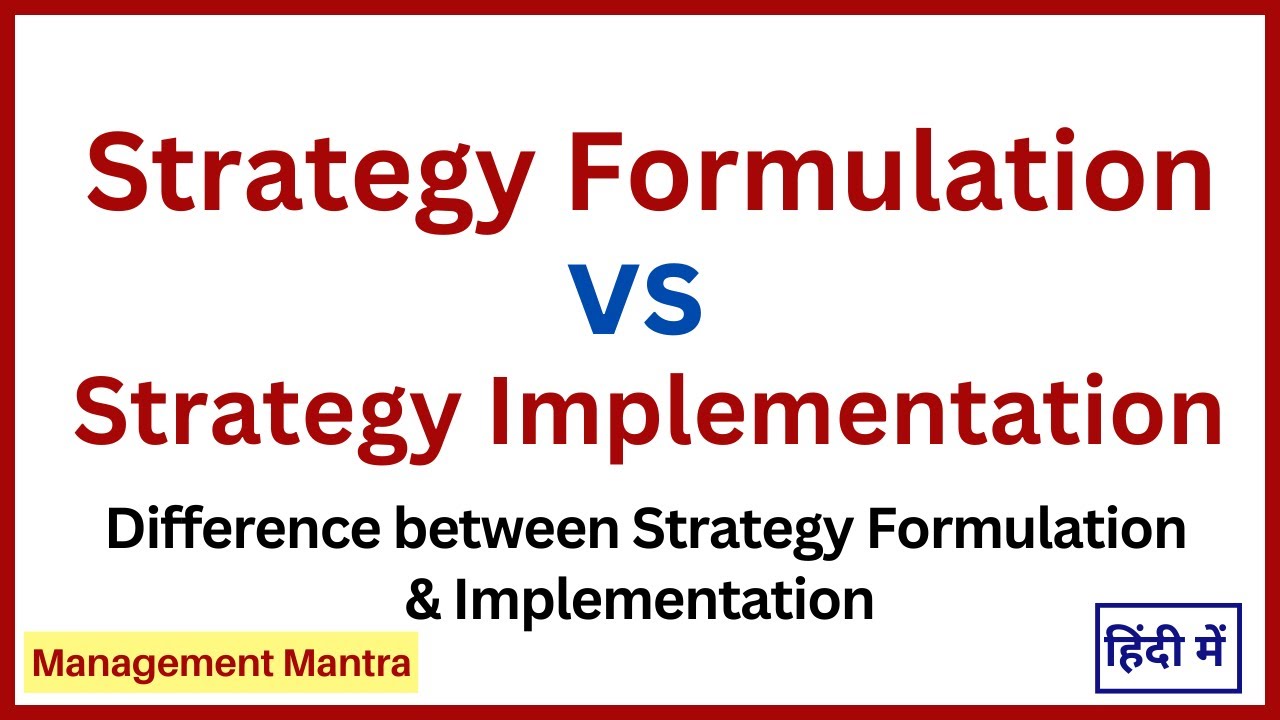 Strategy Formulation
VS
Strategy Implementation

Difference between Strategy Formulation & Implementation

Management Mantra

हिंदी में